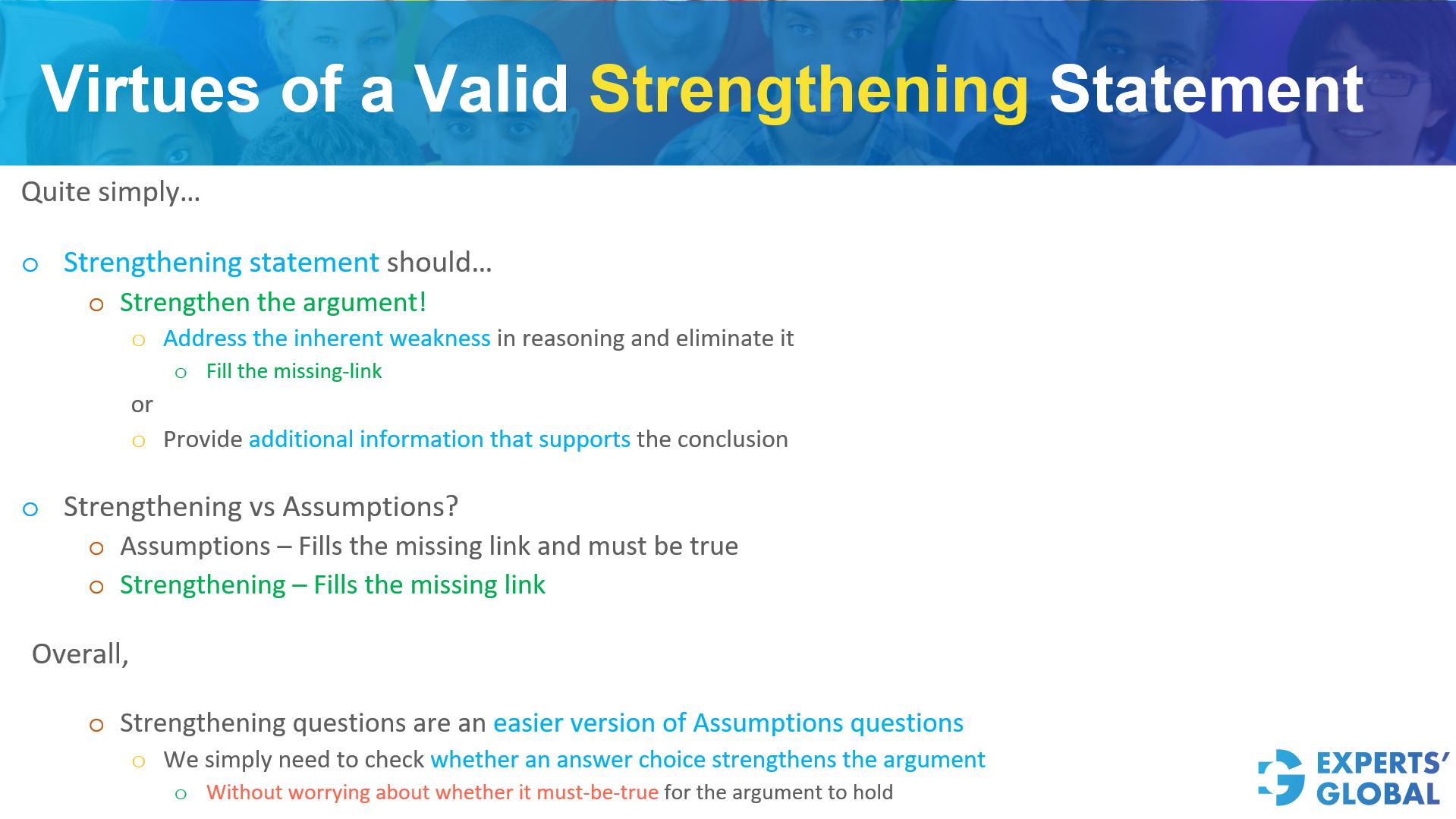 Virtues of a Valid Strengthening Statement

Quite simply…

o Strengthening statement should…

o Strengthen the argument!

o Address the inherent weakness in reasoning and eliminate it

o Fill the missing-link

or

o Provide additional information that supports the conclusion

o Strengthening vs Assumptions?

o Assumptions – Fills the missing link and must be true

o Strengthening – Fills the missing link

Overall,

o Strengthening questions are an easier version of Assumptions questions

o We simply need to check whether an answer choice strengthens the argument

o Without worrying about whether it must-be-true for the argument to hold

EXPERTS' GLOBAL